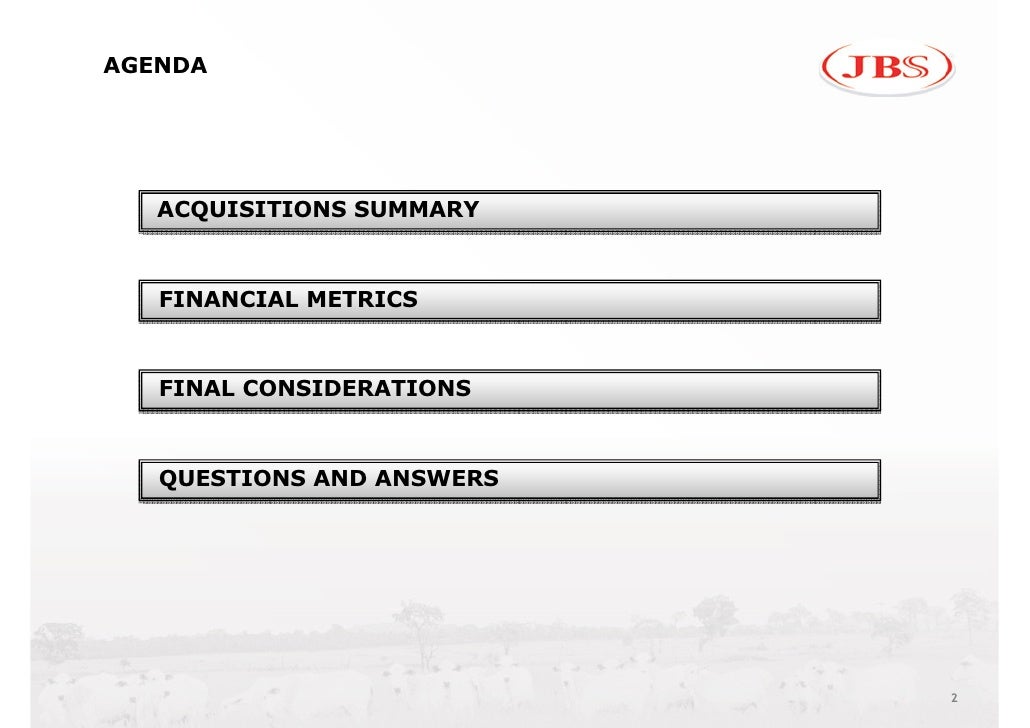 AGENDA

JBS

ACQUISITIONS SUMMARY

FINANCIAL METRICS

FINAL CONSIDERATIONS

QUESTIONS AND ANSWERS

2